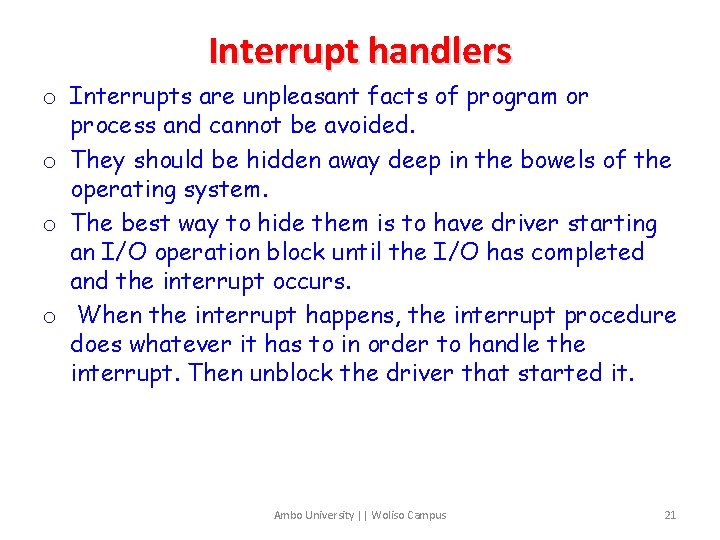 Interrupt handlers

o Interrupts are unpleasant facts of program or process and cannot be avoided.

o They should be hidden away deep in the bowels of the operating system.

o The best way to hide them is to have driver starting an I/O operation block until the I/O has completed and the interrupt occurs.

o When the interrupt happens, the interrupt procedure does whatever it has to in order to handle the interrupt. Then unblock the driver that started it.

Ambo University || Woliso Campus

21